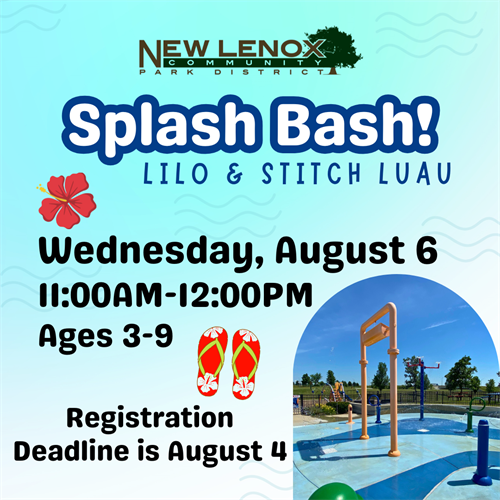 NEW LENOX
COMMUNITY
PARK DISTRICT

Splash Bash!
LILO & STITCH LUAU

Wednesday, August 6
11:00AM-12:00PM
Ages 3-9

Registration Deadline is August 4